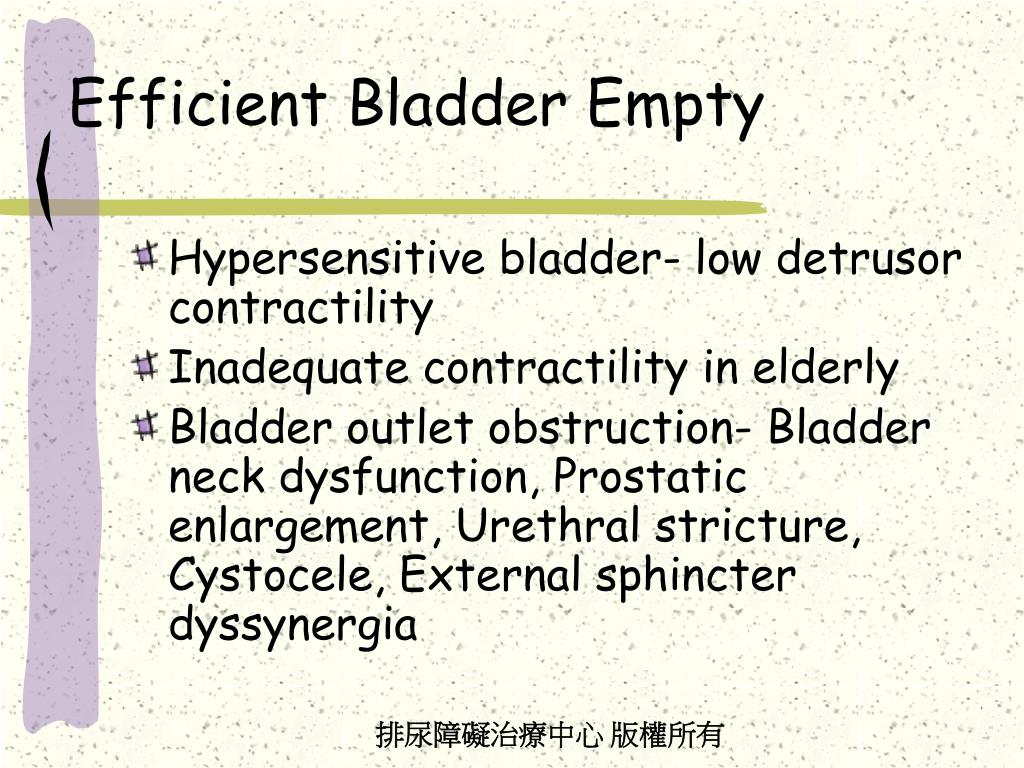 Efficient Bladder Empty

Hypersensitive bladder- low detrusor contractility

Inadequate contractility in elderly

Bladder outlet obstruction- Bladder neck dysfunction, Prostatic enlargement, Urethral stricture, Cystocele, External sphincter dyssynergia

排尿障礙治療中心 版權所有